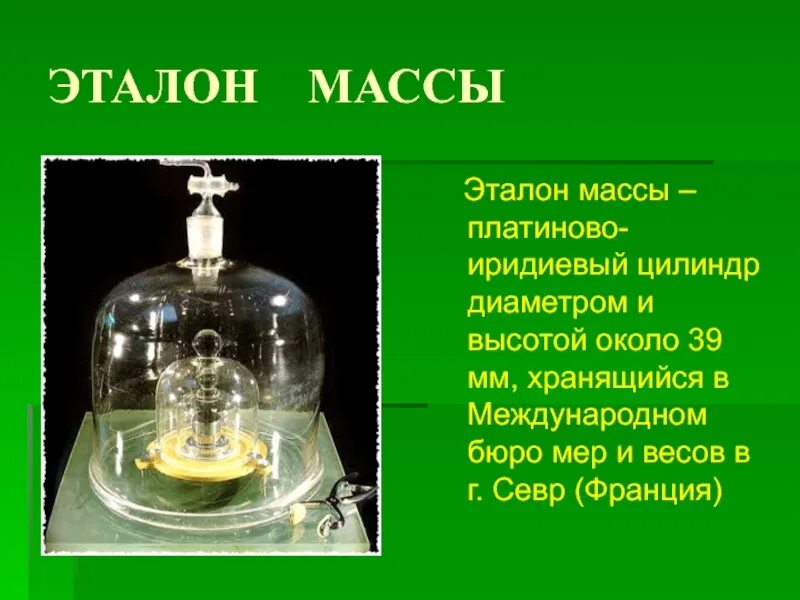 ЭТАЛОН МАССЫ

Эталон массы – платиново-иридиевый цилиндр диаметром и высотой около 39 мм, хранящийся в Международном бюро мер и весов в г. Севр (Франция)